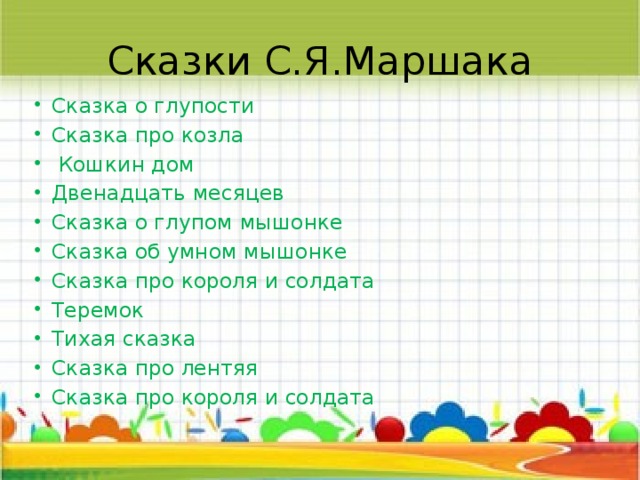 Сказки С.Я.Маршака

• Сказка о глупости
• Сказка про козла
• Кошкин дом
• Двенадцать месяцев
• Сказка о глупом мышонке
• Сказка об умном мышонке
• Сказка про короля и солдата
• Теремок
• Тихая сказка
• Сказка про лентяя
• Сказка про короля и солдата